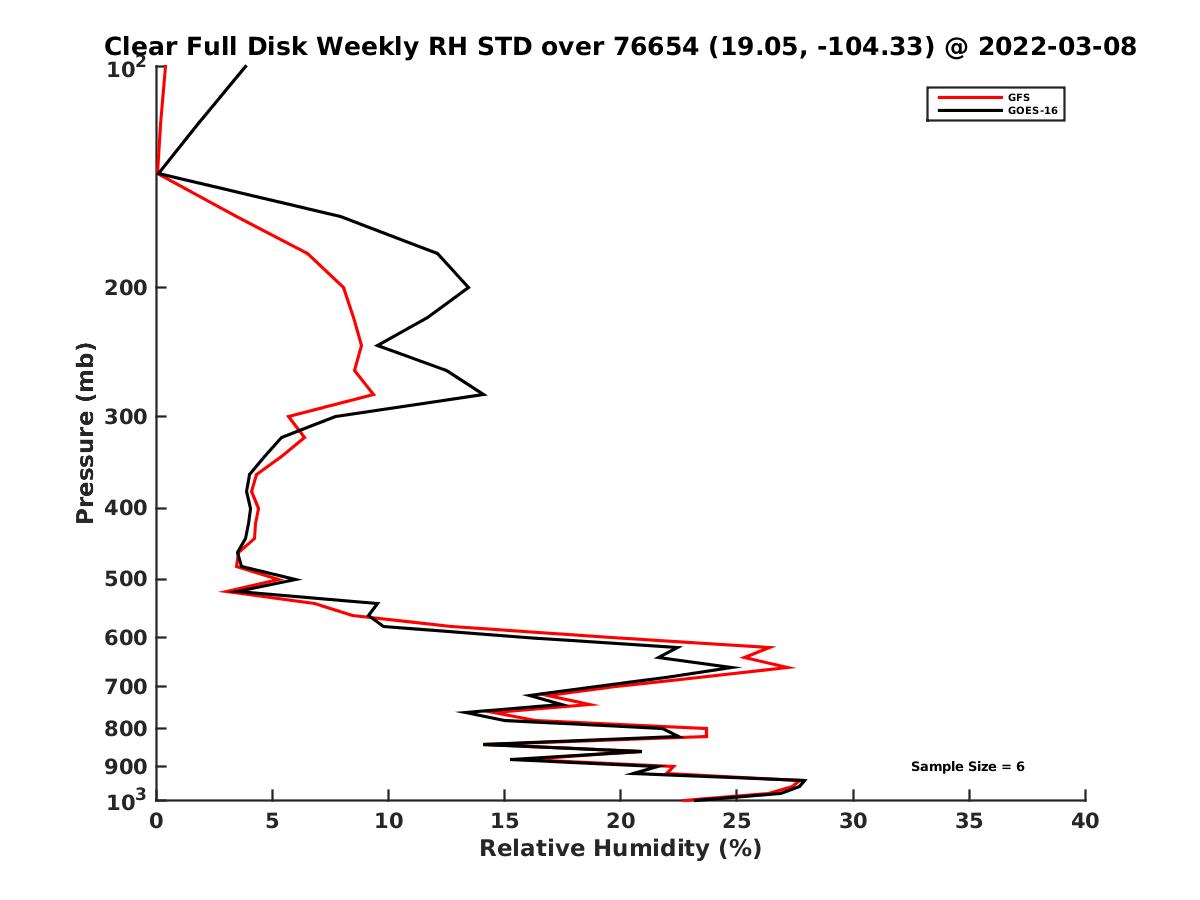 Clear Full Disk Weekly RH STD over 76654 (19.05, -104.33) @ 2022-03-08

GFS
GOES-16

Pressure (mb)

$10^2$
200
300
400
500
600
700
800
900
$10^3$

Sample Size = 6

0
5
10
15
20
25
30
35
40

Relative Humidity (%)